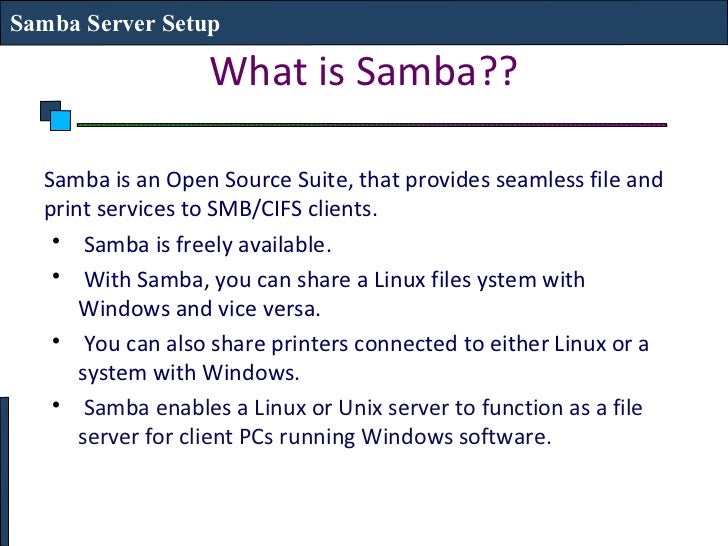 Samba Server Setup

What is Samba??

Samba is an Open Source Suite, that provides seamless file and print services to SMB/CIFS clients.

• Samba is freely available.

• With Samba, you can share a Linux files ystem with Windows and vice versa.

• You can also share printers connected to either Linux or a system with Windows.

• Samba enables a Linux or Unix server to function as a file server for client PCs running Windows software.